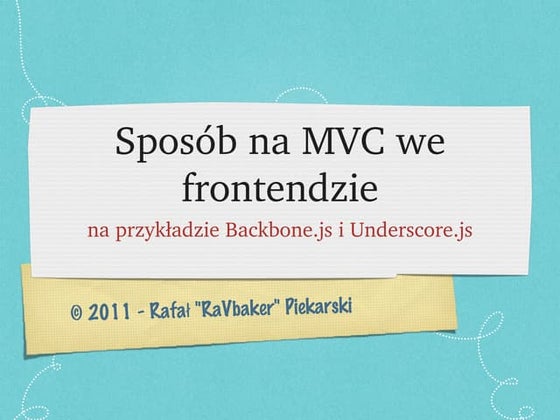 Sposób na MVC we frontendzie

na przykładzie Backbone.js i Underscore.js

© 2011 - Rafał "RaVbaker" Piekarski